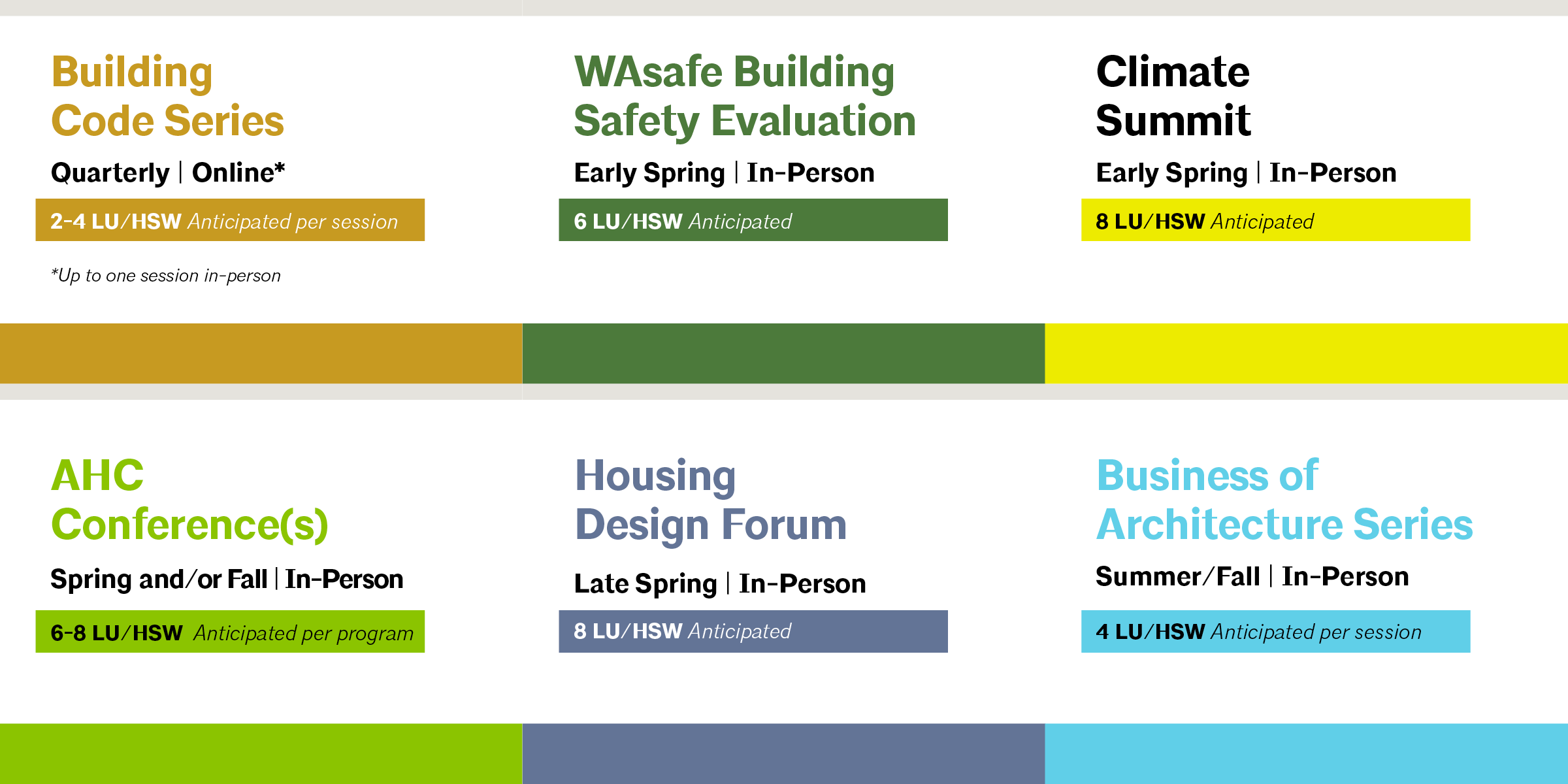 Building Code Series

Quarterly | Online*

2-4 LU/HSW Anticipated per session

*Up to one session in-person

WAsafe Building Safety Evaluation

Early Spring | In-Person

6 LU/HSW Anticipated

Climate Summit

Early Spring | In-Person

8 LU/HSW Anticipated

AHC Conference(s)

Spring and/or Fall | In-Person

6-8 LU/HSW Anticipated per program

Housing Design Forum

Late Spring | In-Person

8 LU/HSW Anticipated

Business of Architecture Series

Summer/Fall | In-Person

4 LU/HSW Anticipated per session